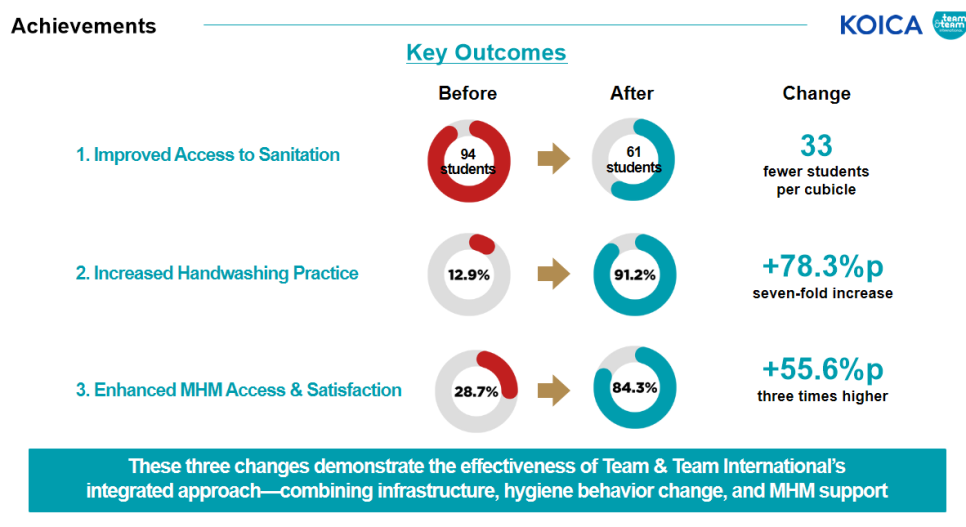 Achievements

KOICA

team & team international

Key Outcomes

| | Before | After | Change |
|---|---|---|---|
| 1. Improved Access to Sanitation | 94 students | 61 students | 33 fewer students per cubicle |
| 2. Increased Handwashing Practice | 12.9% | 91.2% | +78.3%p seven-fold increase |
| 3. Enhanced MHM Access & Satisfaction | 28.7% | 84.3% | +55.6%p three times higher |

These three changes demonstrate the effectiveness of Team & Team International's integrated approach—combining infrastructure, hygiene behavior change, and MHM support